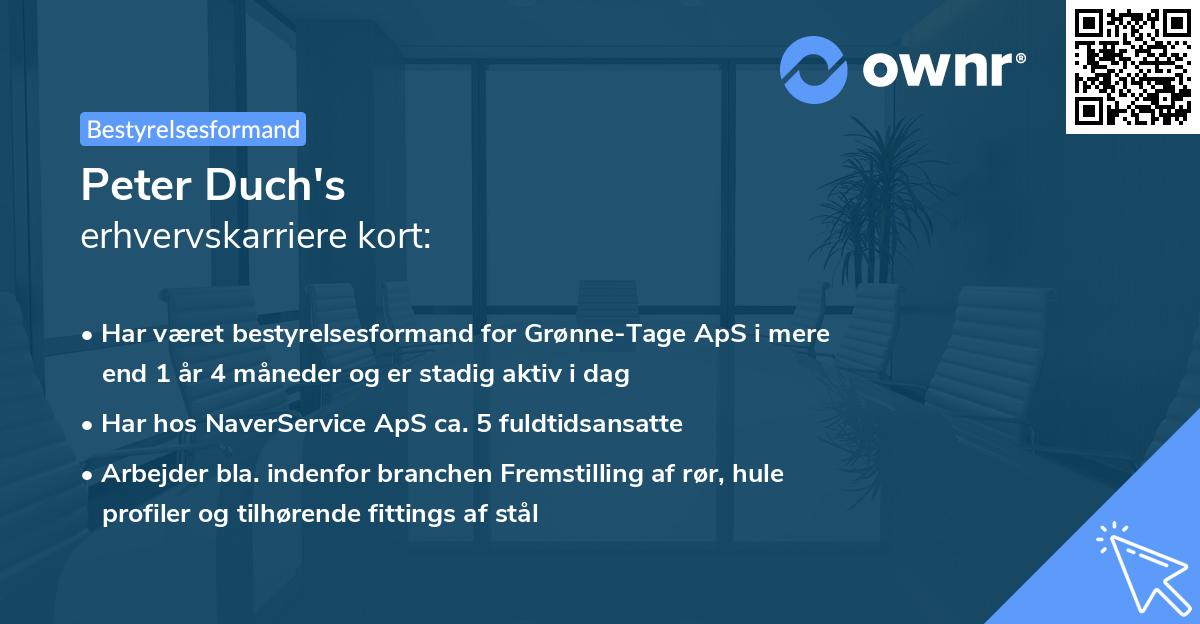 ownr®

Bestyrelsesformand

Peter Duch's
erhvervskarriere kort:

• Har været bestyrelsesformand for Grønne-Tage ApS i mere end 1 år 4 måneder og er stadig aktiv i dag
• Har hos NaverService ApS ca. 5 fuldtidsansatte
• Arbejder bla. indenfor branchen Fremstilling af rør, hule profiler og tilhørende fittings af stål